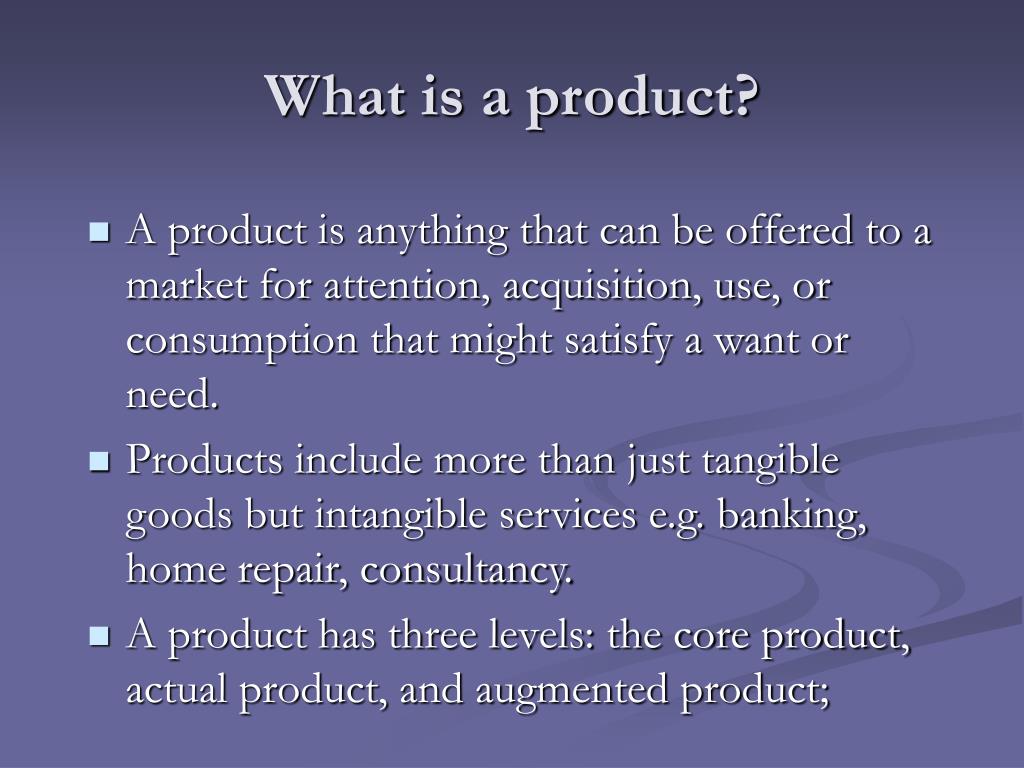 What is a product?

A product is anything that can be offered to a market for attention, acquisition, use, or consumption that might satisfy a want or need.

Products include more than just tangible goods but intangible services e.g. banking, home repair, consultancy.

A product has three levels: the core product, actual product, and augmented product;